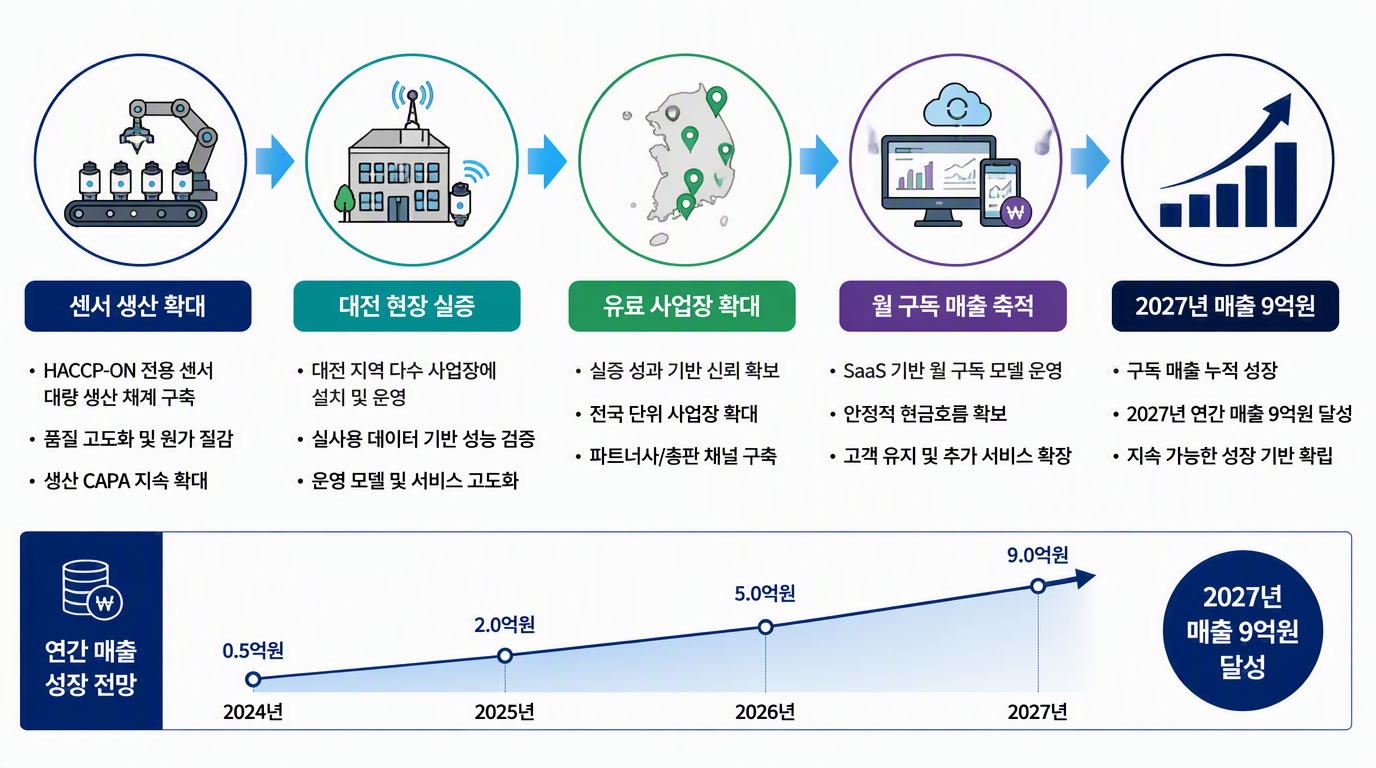 센서 생산 확대

• HACCP-ON 전용 센서 대량 생산 체계 구축
• 품질 고도화 및 원가 질감
• 생산 CAPA 지속 확대

대전 현장 실증

• 대전 지역 다수 사업장에 설치 및 운영
• 실사용 데이터 기반 성능 검증
• 운영 모델 및 서비스 고도화

유료 사업장 확대

• 실증 성과 기반 신뢰 확보
• 전국 단위 사업장 확대
• 파트너사/총판 채널 구축

월 구독 매출 축적

• SaaS 기반 월 구독 모델 운영
• 안정적 현금흐름 확보
• 고객 유지 및 추가 서비스 확장

2027년 매출 9억원

• 구독 매출 누적 성장
• 2027년 연간 매출 9억원 달성
• 지속 가능한 성장 기반 확립

₩

연간 매출 성장 전망

0.5억원
2.0억원
5.0억원
9.0억원

2024년
2025년
2026년
2027년

2027년 매출 9억원 달성